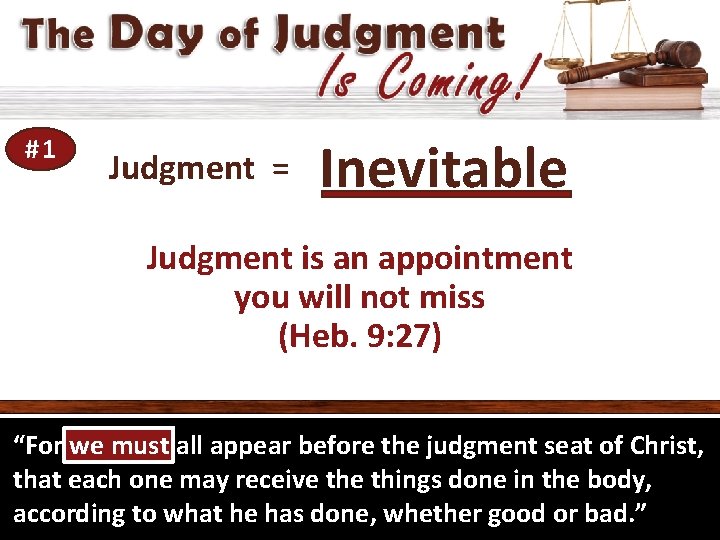 The Day of Judgment
Is Coming!

#1

Judgment = Inevitable

Judgment is an appointment you will not miss (Heb. 9:27)

"For we must all appear before the judgment seat of Christ, that each one may receive the things done in the body, according to what he has done, whether good or bad."